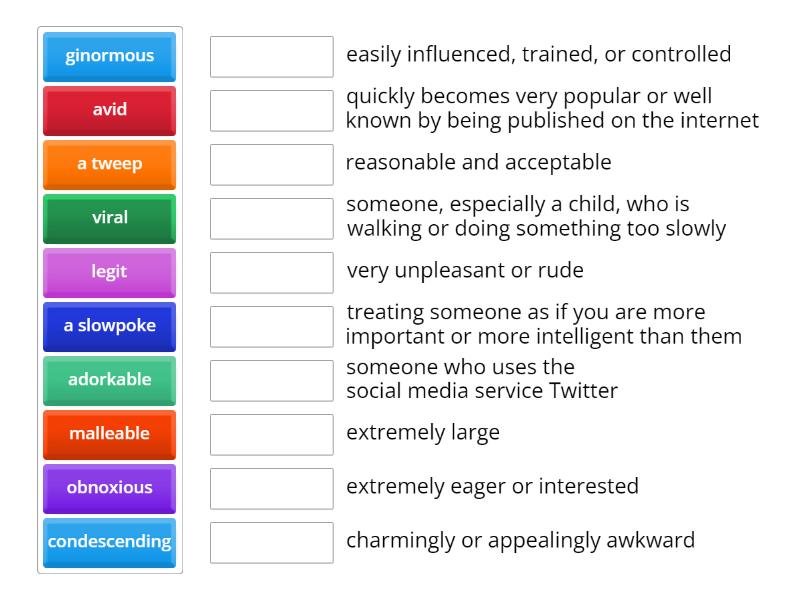 ginormous
avid
a tweep
viral
legit
a slowpoke
adorkable
malleable
obnoxious
condescending

easily influenced, trained, or controlled

quickly becomes very popular or well known by being published on the internet

reasonable and acceptable

someone, especially a child, who is walking or doing something too slowly

very unpleasant or rude

treating someone as if you are more important or more intelligent than them

someone who uses the social media service Twitter

extremely large

extremely eager or interested

charmingly or appealingly awkward